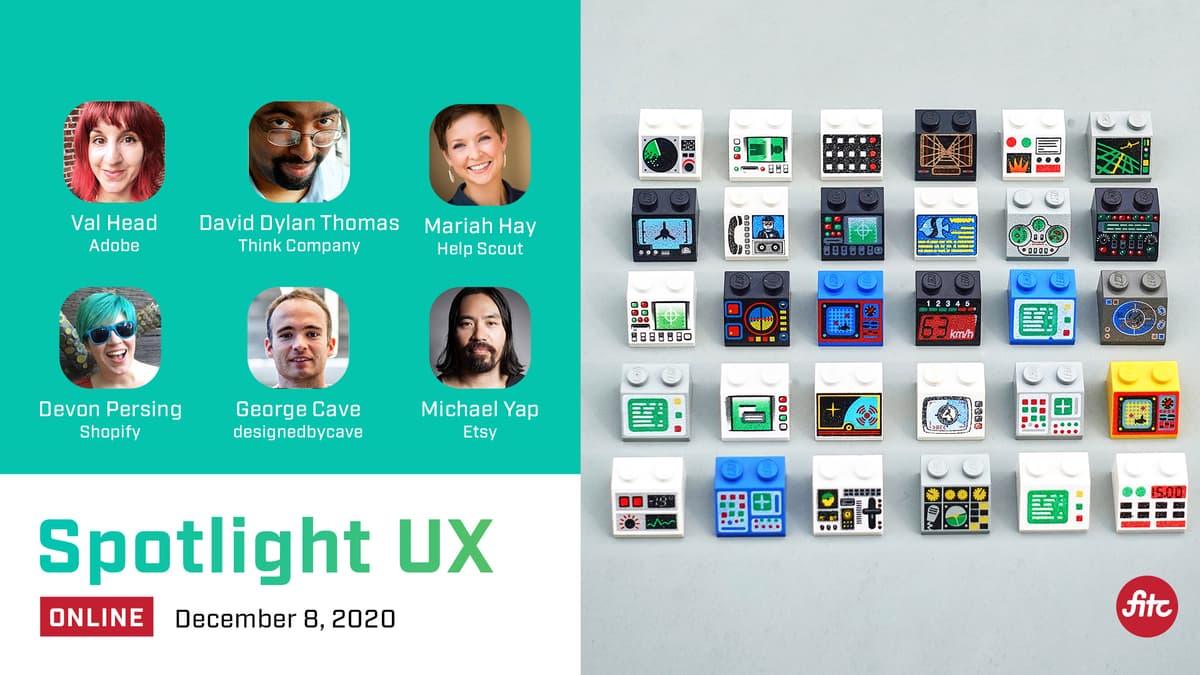 Val Head
Adobe

David Dylan Thomas
Think Company

Mariah Hay
Help Scout

Devon Persing
Shopify

George Cave
designedbycave

Michael Yap
Etsy

Spotlight UX

ONLINE December 8, 2020

1 2 3 4 5
63 km/h

15:00

fitc